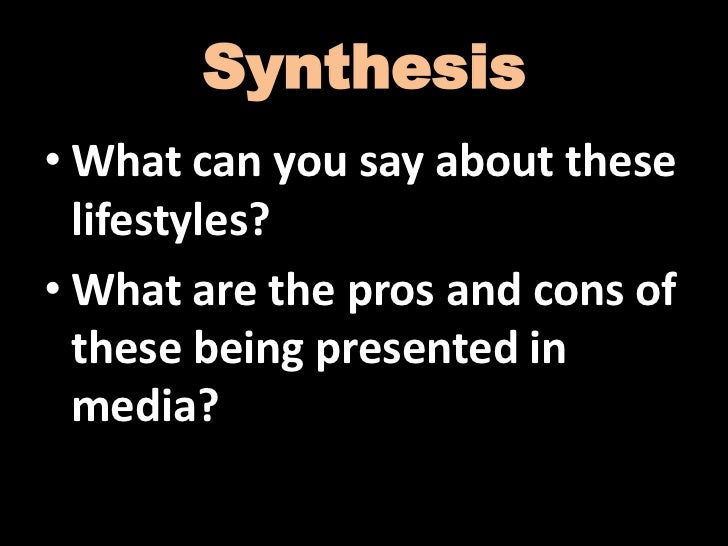 Synthesis

• What can you say about these lifestyles?

• What are the pros and cons of these being presented in media?